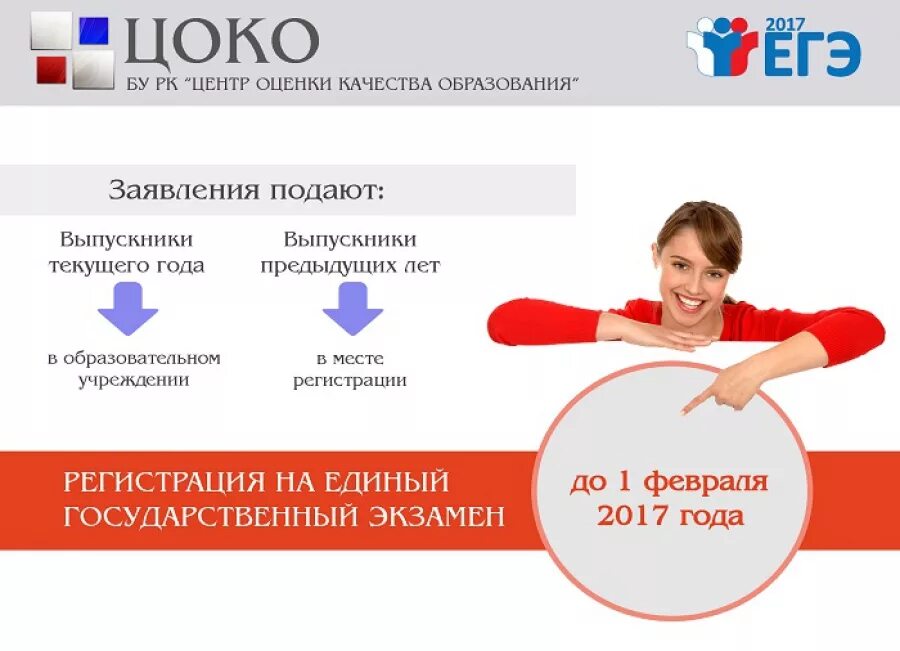 ЦОКО
БУ РК "ЦЕНТР ОЦЕНКИ КАЧЕСТВА ОБРАЗОВАНИЯ"

2017
ЕГЭ

Заявления подают:

Выпускники текущего года

в образовательном учреждении

Выпускники предыдущих лет

в месте регистрации

РЕГИСТРАЦИЯ НА ЕДИНЫЙ ГОСУДАРСТВЕННЫЙ ЭКЗАМЕН

до 1 февраля 2017 года